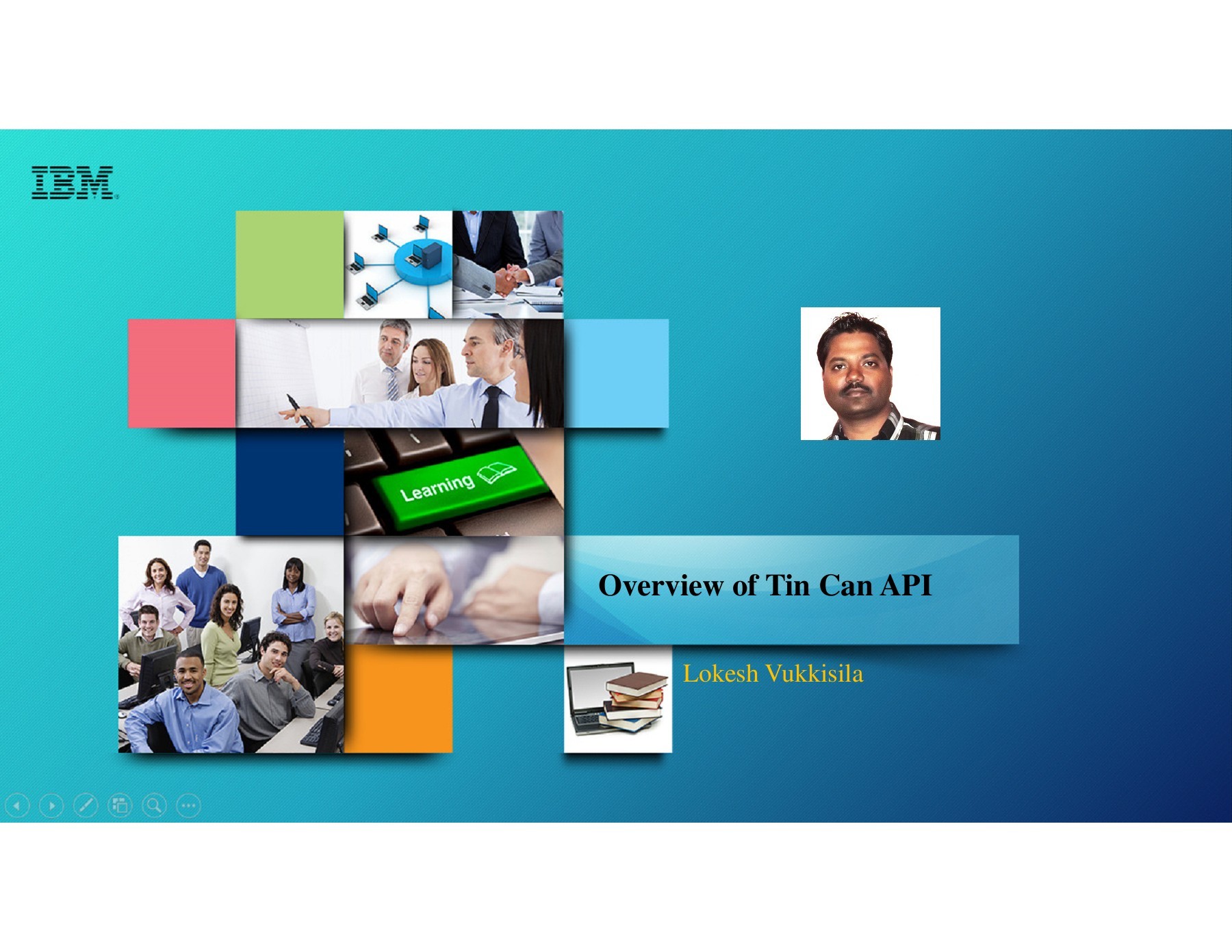 IBM

Learning

Overview of Tin Can API

Lokesh Vukkisila